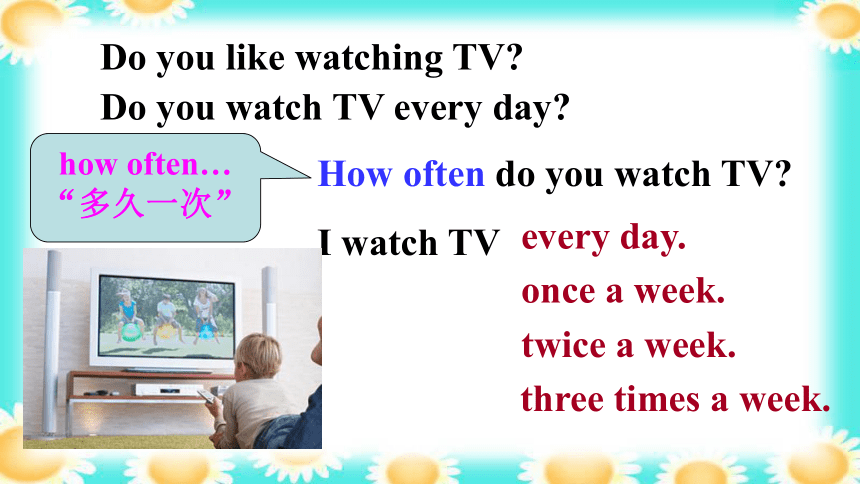 Do you like watching TV?
Do you watch TV every day?

how often…
“多久一次”

How often do you watch TV?

I watch TV every day.
once a week.
twice a week.
three times a week.